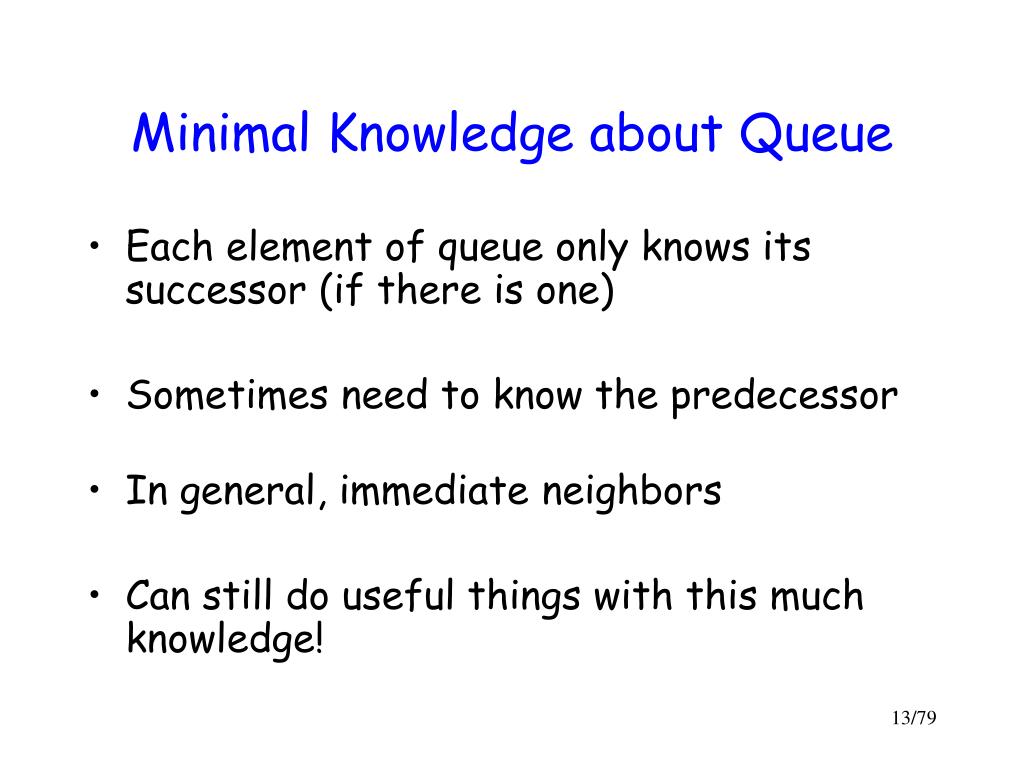 Minimal Knowledge about Queue

• Each element of queue only knows its successor (if there is one)

• Sometimes need to know the predecessor

• In general, immediate neighbors

• Can still do useful things with this much knowledge!

13/79